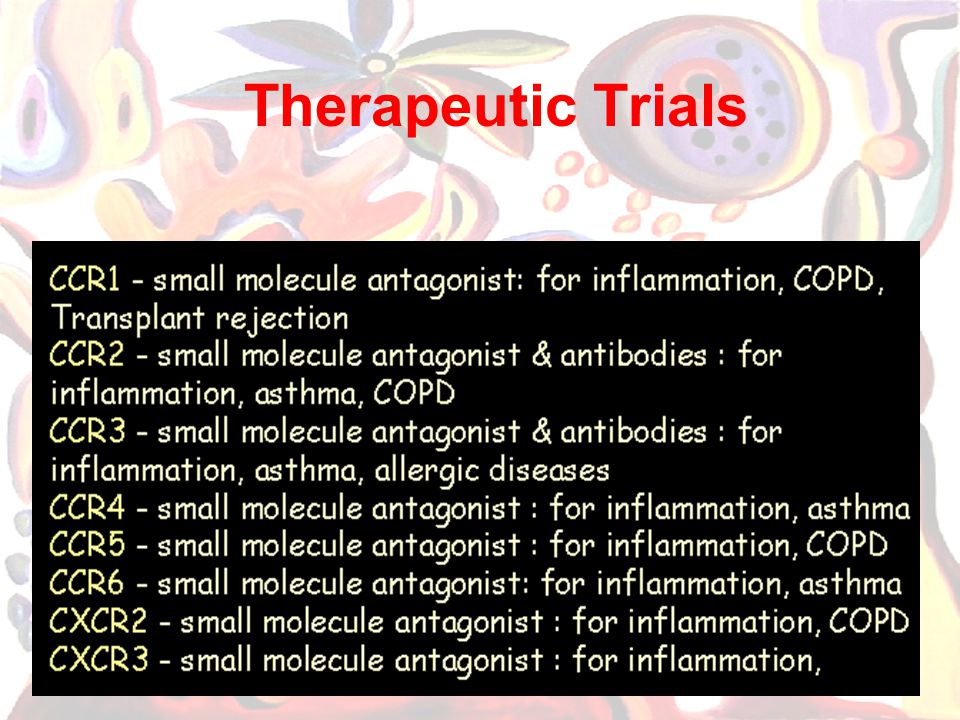 Therapeutic Trials

CCR1 - small molecule antagonist: for inflammation, COPD, Transplant rejection
CCR2 - small molecule antagonist & antibodies : for inflammation, asthma, COPD
CCR3 - small molecule antagonist & antibodies : for inflammation, asthma, allergic diseases
CCR4 - small molecule antagonist : for inflammation, asthma
CCR5 - small molecule antagonist : for inflammation, COPD
CCR6 - small molecule antagonist: for inflammation, asthma
CXCR2 - small molecule antagonist : for inflammation, COPD
CXCR3 - small molecule antagonist : for inflammation,